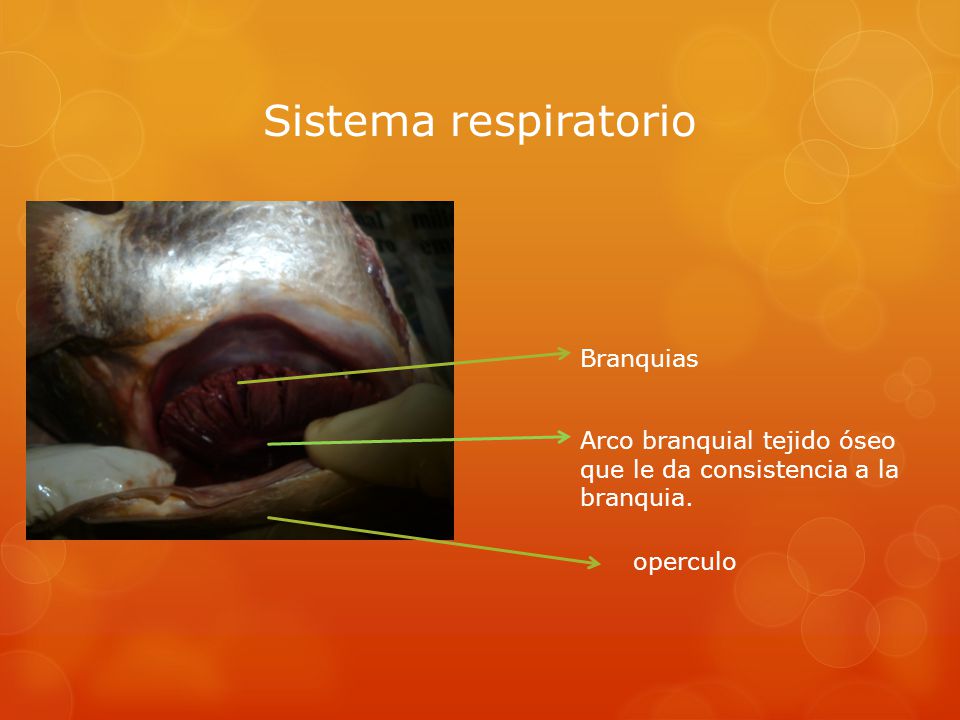 Sistema respiratorio

Branquias

Arco branquial tejido óseo que le da consistencia a la branquia.

operculo